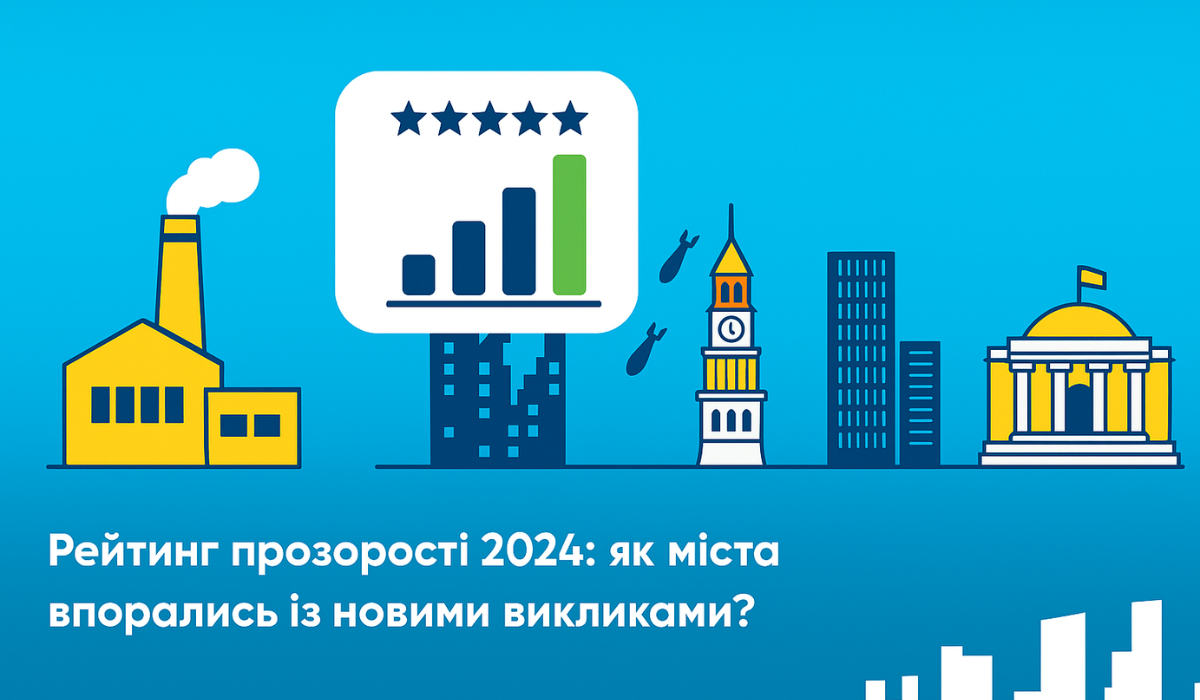 Рейтинг прозорості 2024: як міста впорались із новими викликами?